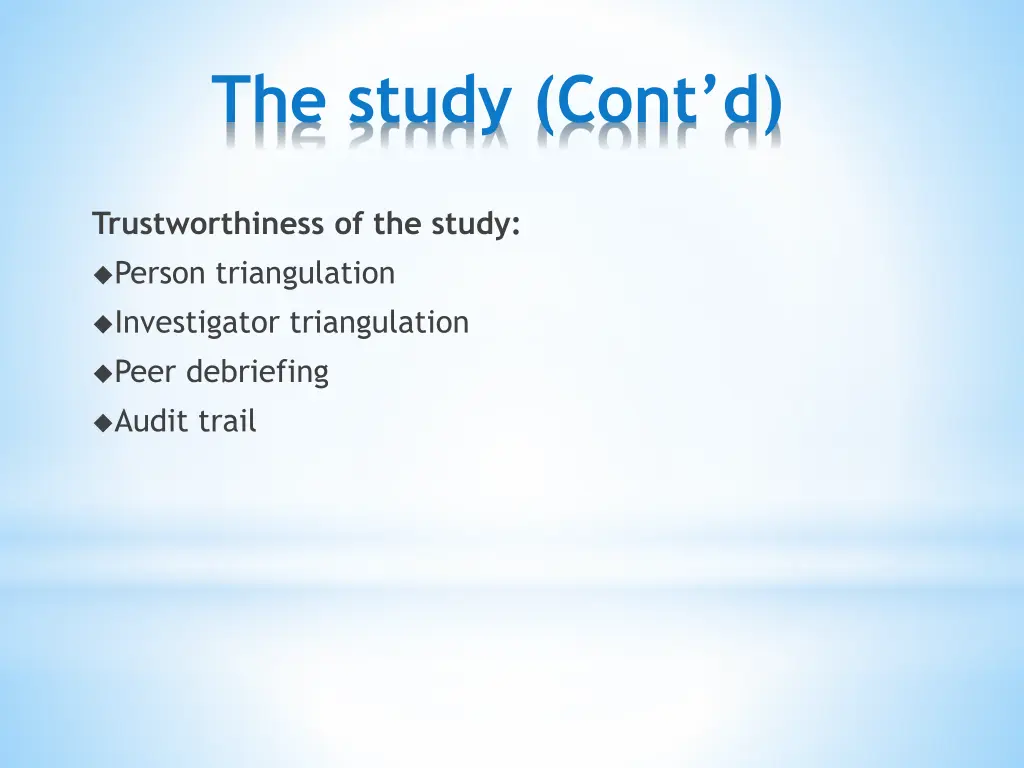 The study (Cont’d)

Trustworthiness of the study:
◆Person triangulation
◆Investigator triangulation
◆Peer debriefing
◆Audit trail